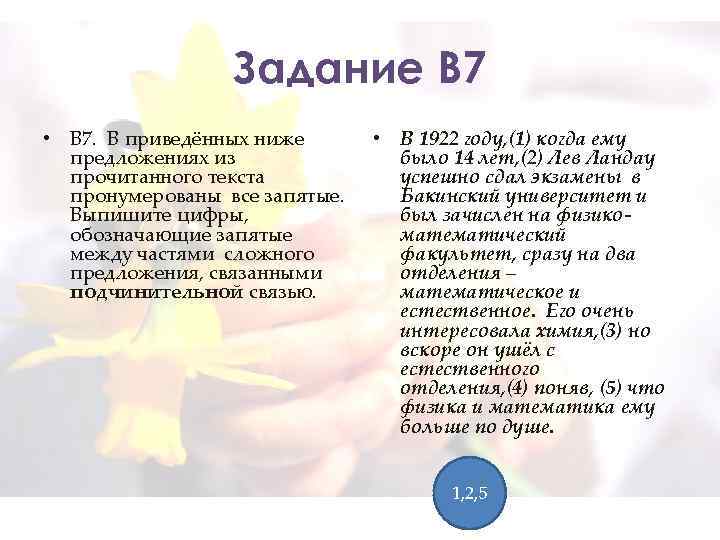 Задание В7

• В7. В приведённых ниже предложениях из прочитанного текста пронумерованы все запятые. Выпишите цифры, обозначающие запятые между частями сложного предложения, связанными подчинительной связью.

• В 1922 году,(1) когда ему было 14 лет,(2) Лев Ландау успешно сдал экзамены в Бакинский университет и был зачислен на физико-математический факультет, сразу на два отделения – математическое и естественное. Его очень интересовала химия,(3) но вскоре он ушёл с естественного отделения,(4) поняв, (5) что физика и математика ему больше по душе.

1,2,5